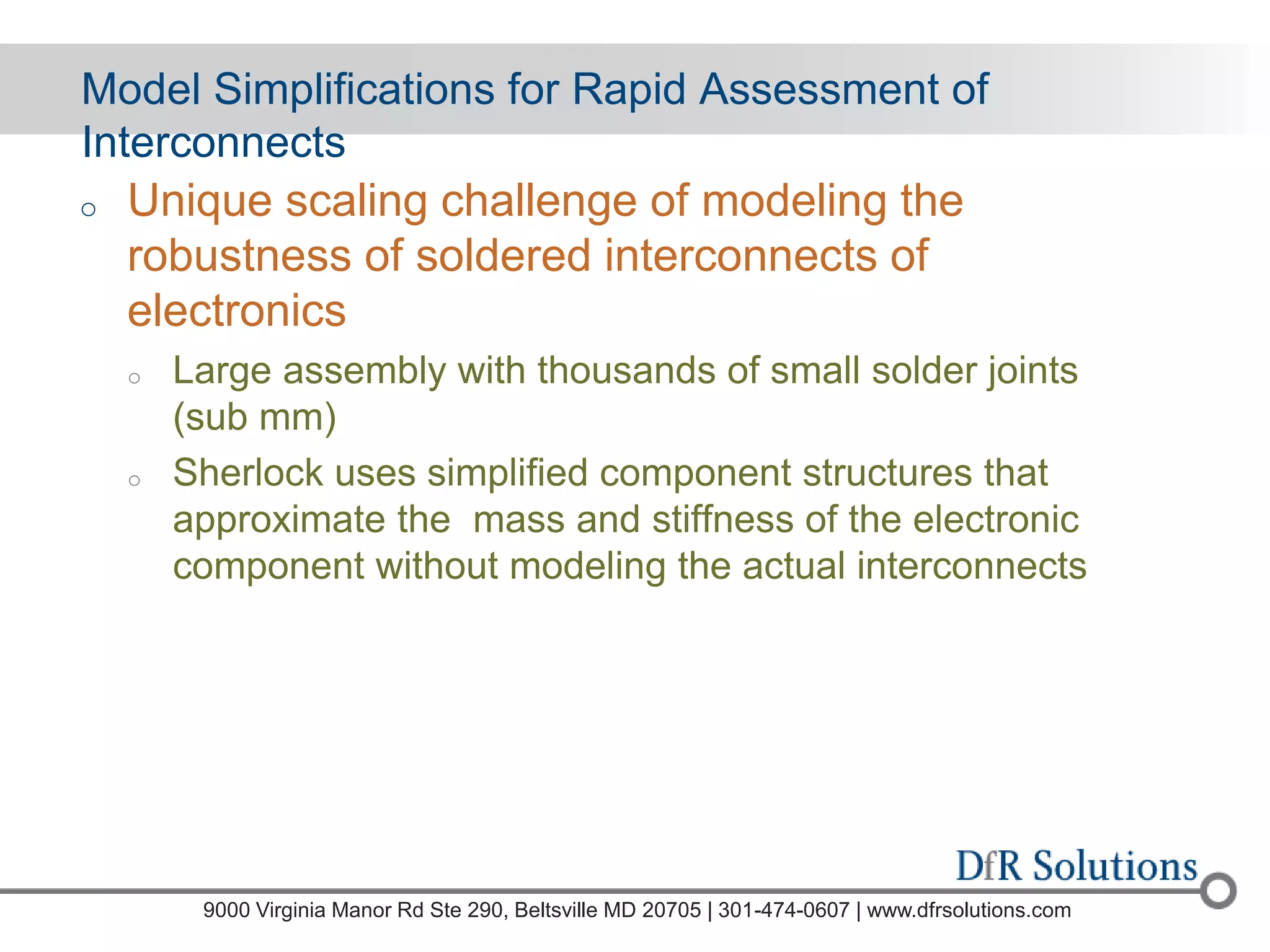 Model Simplifications for Rapid Assessment of Interconnects

○ Unique scaling challenge of modeling the robustness of soldered interconnects of electronics

○ Large assembly with thousands of small solder joints (sub mm)

○ Sherlock uses simplified component structures that approximate the  mass and stiffness of the electronic component without modeling the actual interconnects

DfR Solutions

9000 Virginia Manor Rd Ste 290, Beltsville MD 20705 | 301-474-0607 | www.dfrsolutions.com